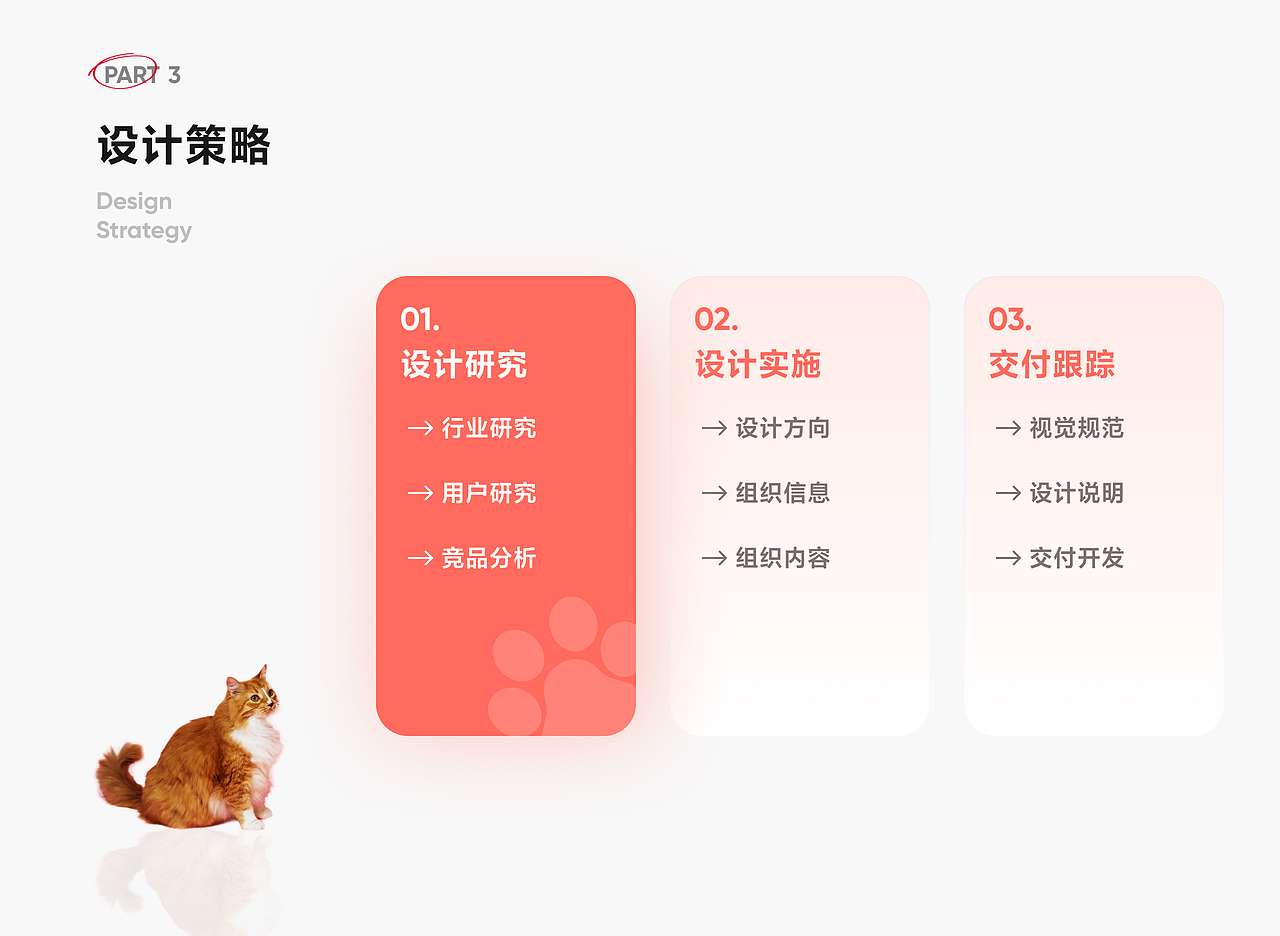 PART 3

设计策略

Design
Strategy

01.
设计研究

→ 行业研究

→ 用户研究

→ 竞品分析

02.
设计实施

→ 设计方向

→ 组织信息

→ 组织内容

03.
交付跟踪

→ 视觉规范

→ 设计说明

→ 交付开发